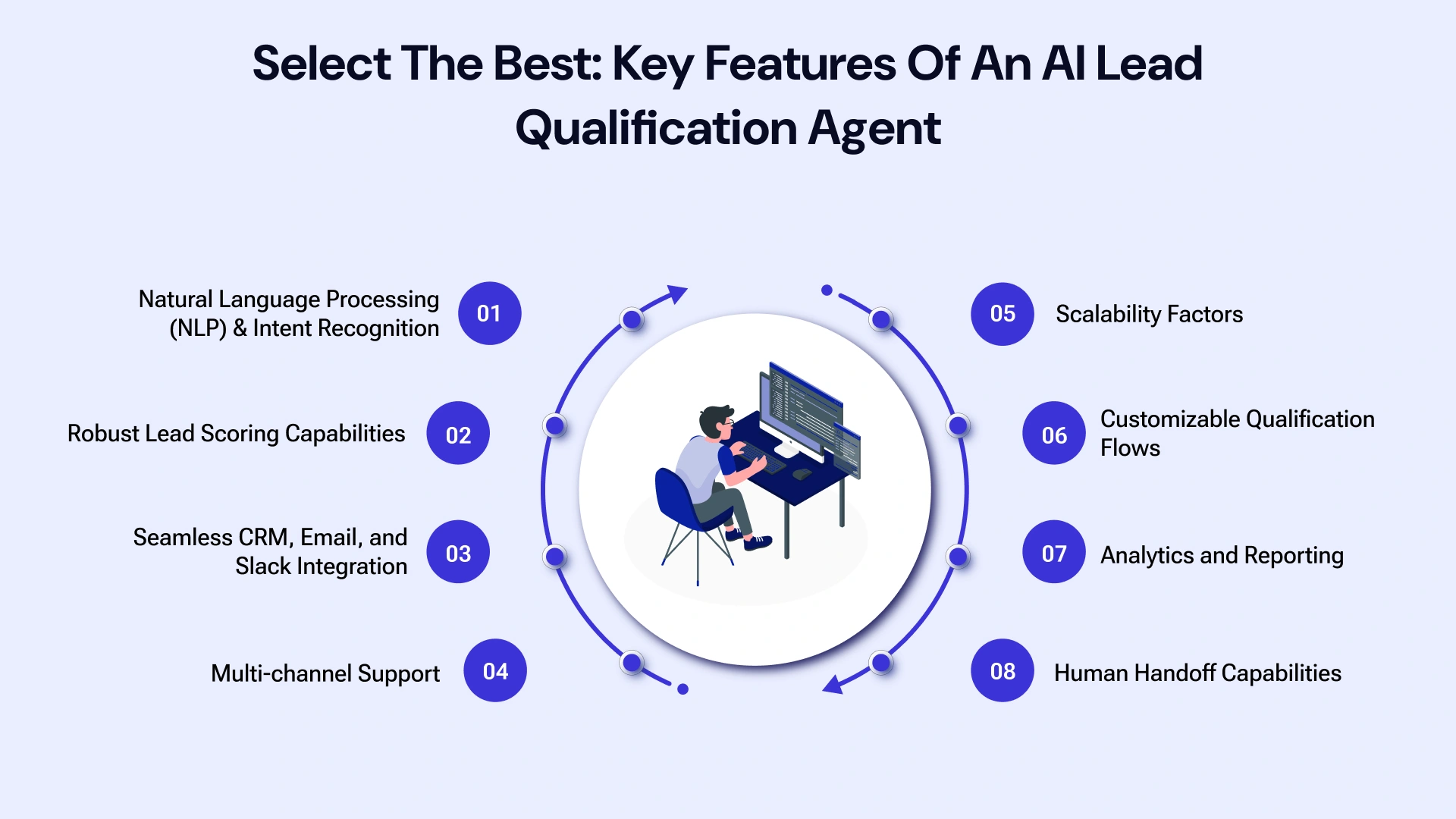 Select The Best: Key Features Of An AI Lead Qualification Agent

Natural Language Processing (NLP) & Intent Recognition
01

Robust Lead Scoring Capabilities
02

Seamless CRM, Email, and Slack Integration
03

Multi-channel Support
04

05
Scalability Factors

06
Customizable Qualification Flows

07
Analytics and Reporting

08
Human Handoff Capabilities